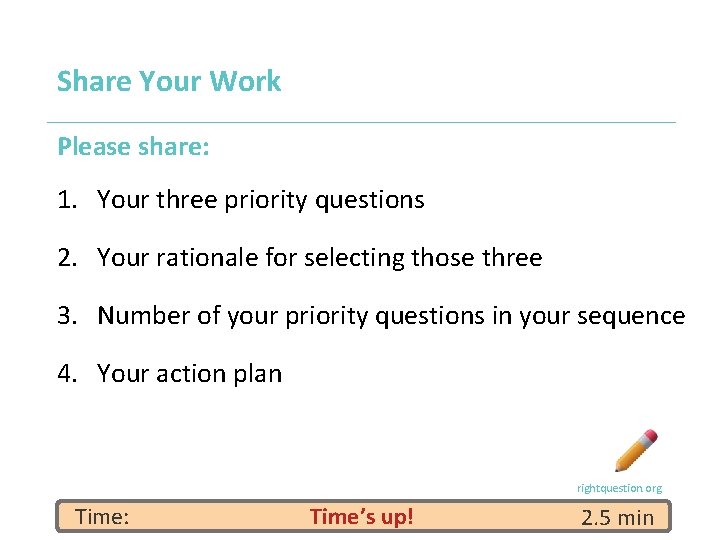 Share Your Work

Please share:

1. Your three priority questions

2. Your rationale for selecting those three

3. Number of your priority questions in your sequence

4. Your action plan

rightquestion.org

Time: Time's up! 2.5 min